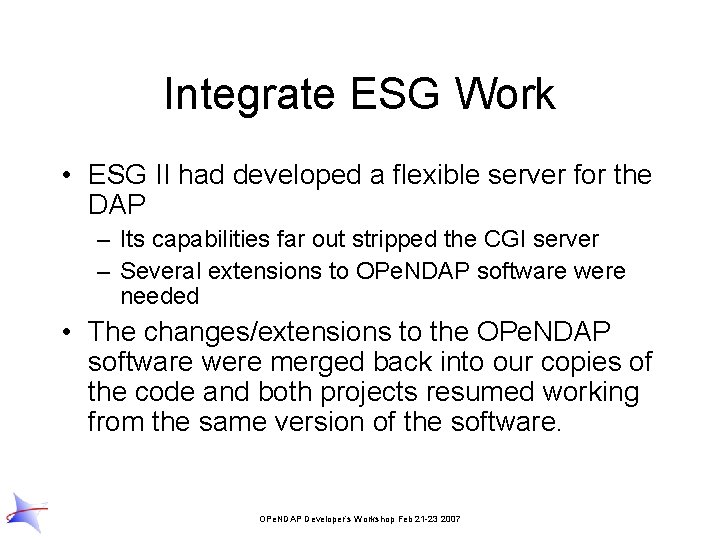 Integrate ESG Work

• ESG II had developed a flexible server for the DAP
– Its capabilities far out stripped the CGI server
– Several extensions to OPeNDAP software were needed

• The changes/extensions to the OPeNDAP software were merged back into our copies of the code and both projects resumed working from the same version of the software.

OPeNDAP Developer's Workshop Feb 21-23 2007